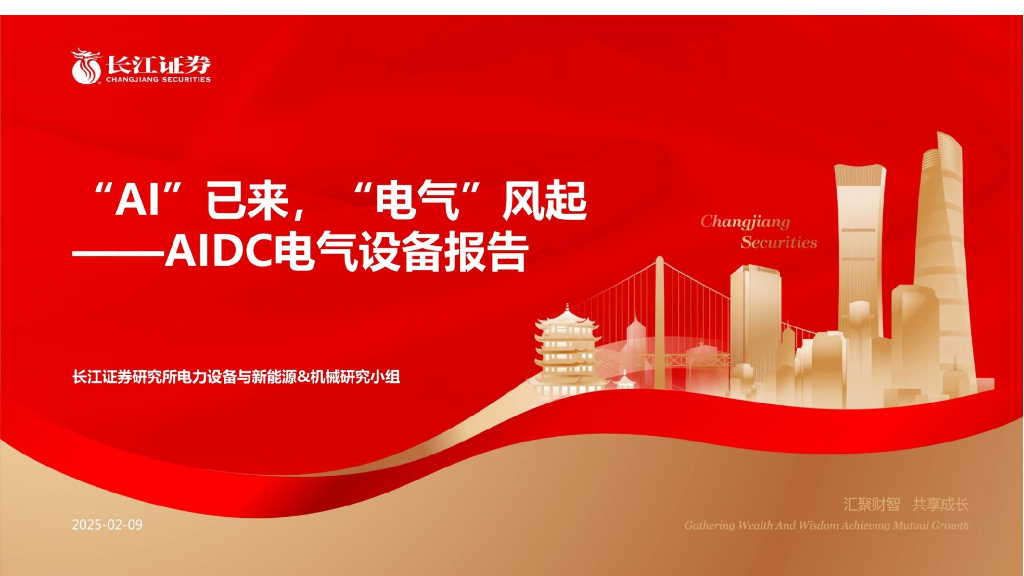 长江证券
CHANGJIANG SECURITIES

“AI”已来，“电气”风起
——AIDC电气设备报告

Changjiang
Securities

长江证券研究所电力设备与新能源&机械研究小组

2025-02-09

汇聚财智 共享成长
Gathering Wealth And Wisdom Achieving Mutual Growth